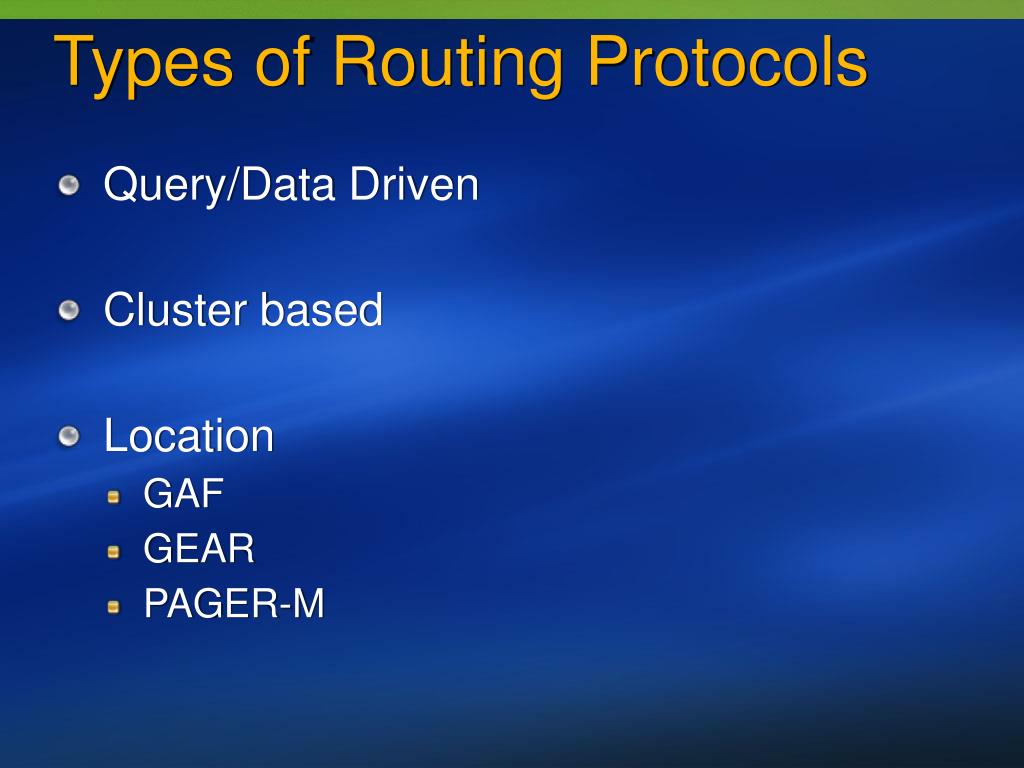 Types of Routing Protocols

Query/Data Driven

Cluster based

Location
GAF
GEAR
PAGER-M